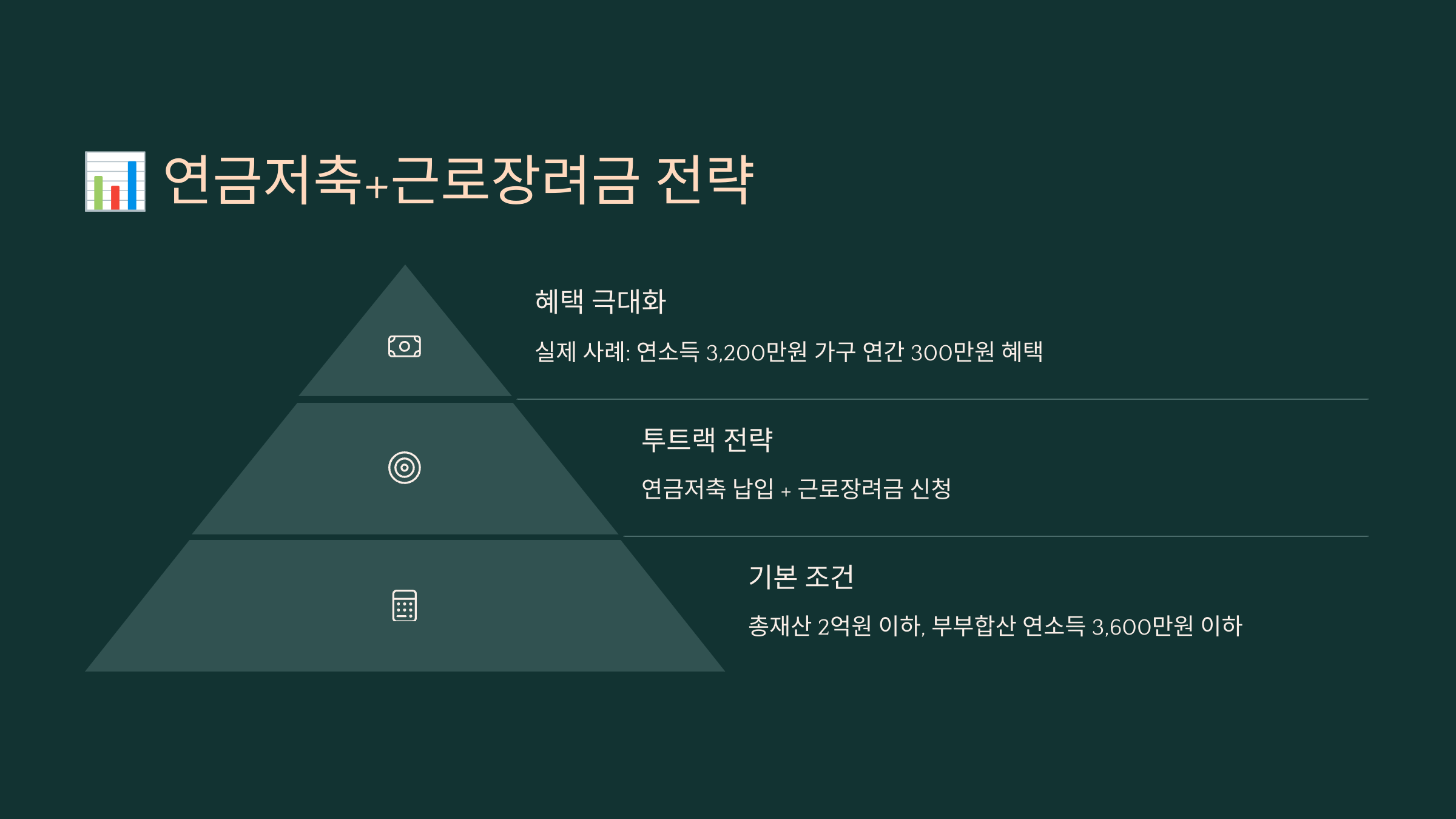 📊 연금저축+근로장려금 전략

혜택 극대화

실제 사례: 연소득 3,200만원 가구 연간 300만원 혜택

투트랙 전략

연금저축 납입 + 근로장려금 신청

기본 조건

총재산 2억원 이하, 부부합산 연소득 3,600만원 이하